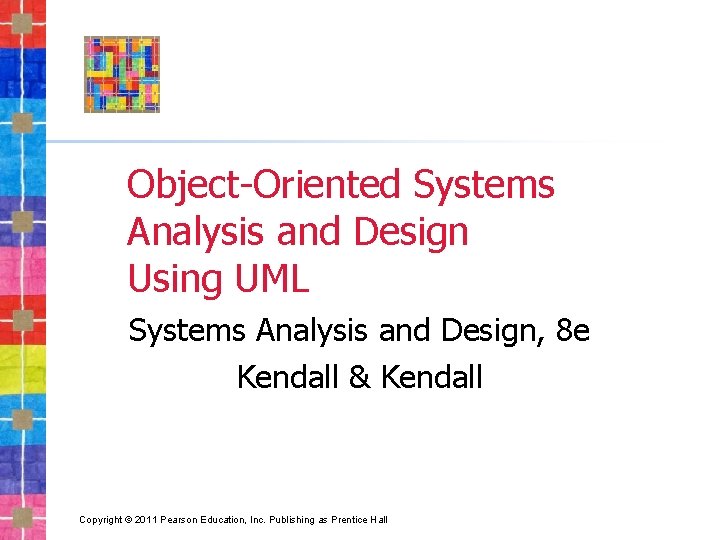 Object-Oriented Systems Analysis and Design Using UML

Systems Analysis and Design, 8e

Kendall & Kendall

Copyright © 2011 Pearson Education, Inc. Publishing as Prentice Hall